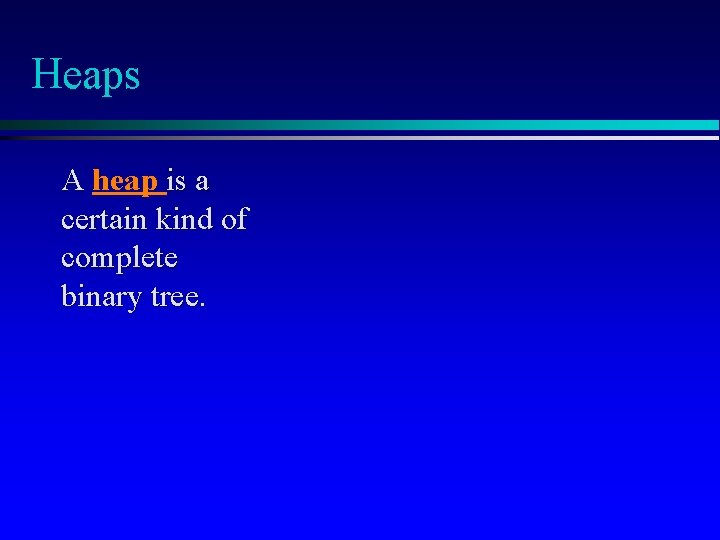 Heaps

A heap is a certain kind of complete binary tree.